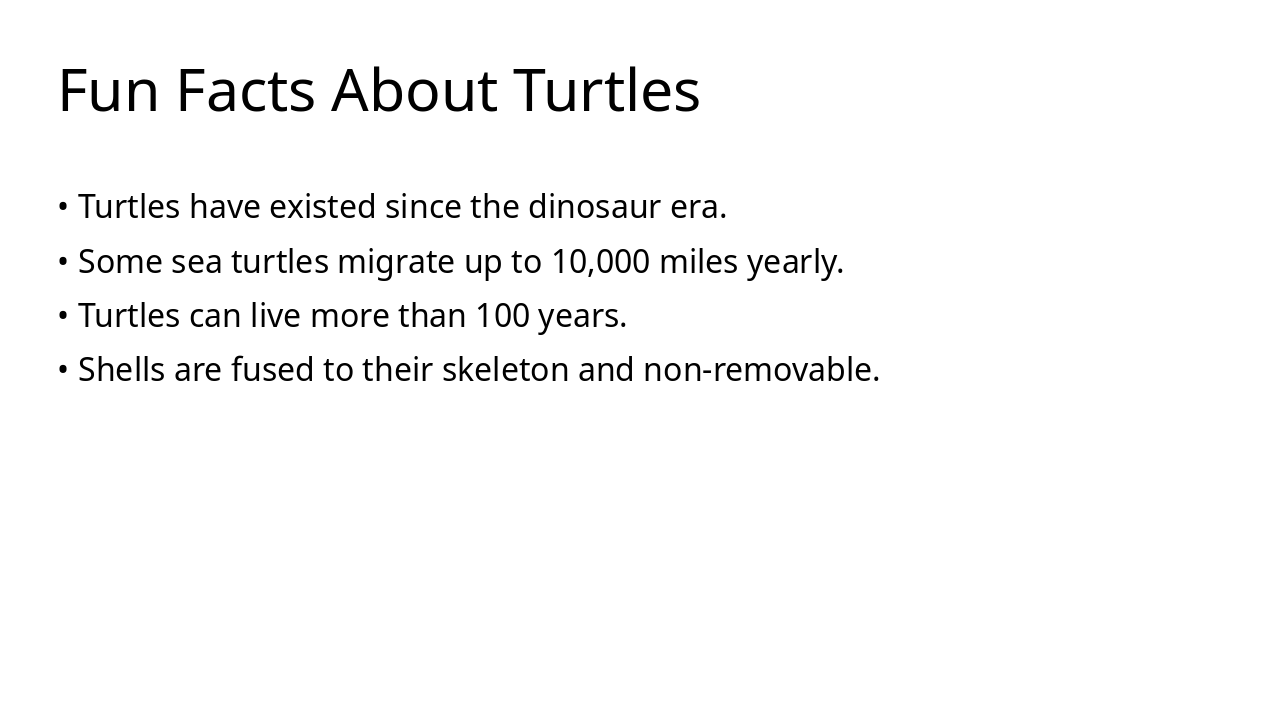 Fun Facts About Turtles

• Turtles have existed since the dinosaur era.
• Some sea turtles migrate up to 10,000 miles yearly.
• Turtles can live more than 100 years.
• Shells are fused to their skeleton and non-removable.